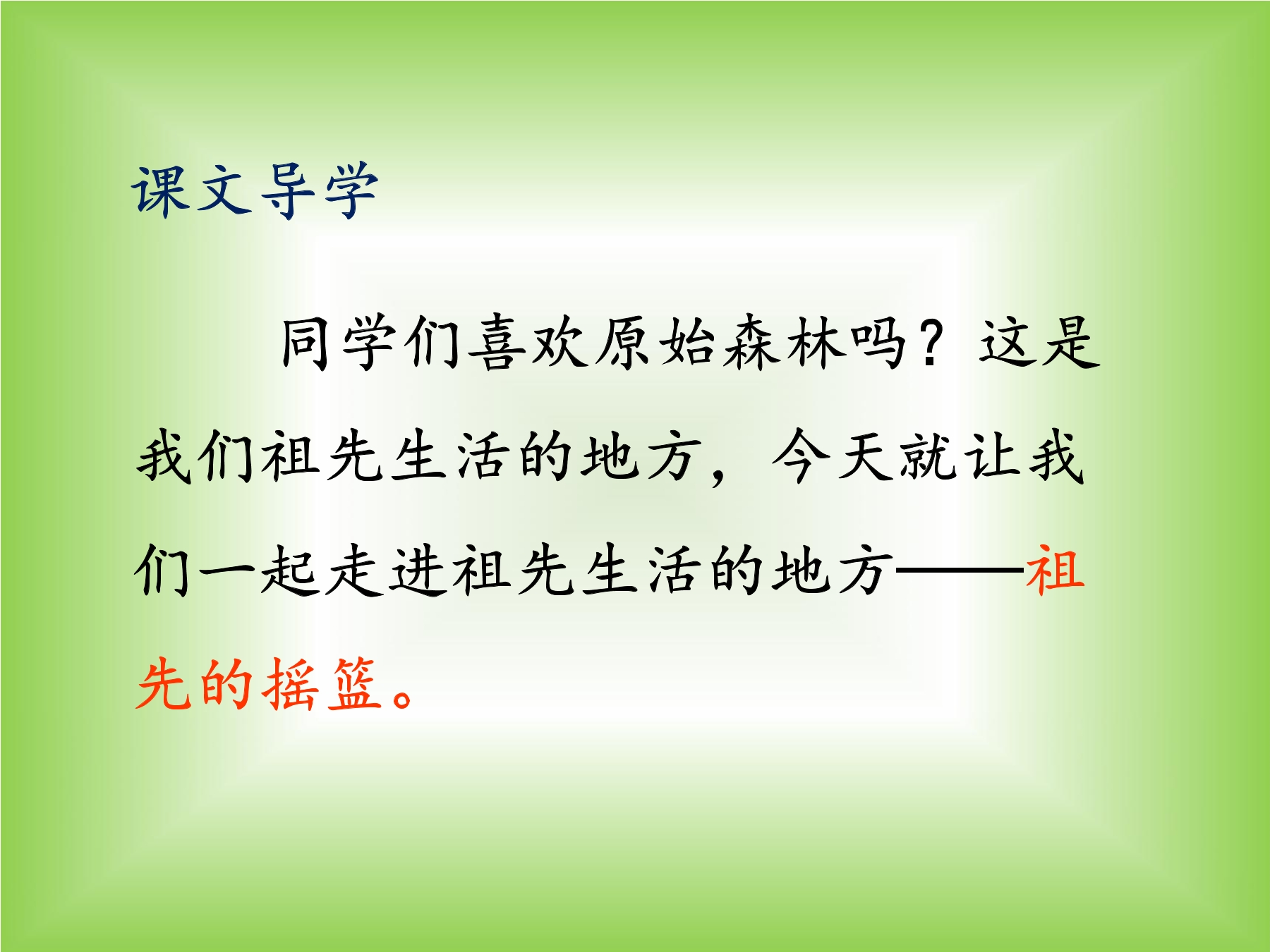 课文导学

同学们喜欢原始森林吗？这是我们祖先生活的地方，今天就让我们一起走进祖先生活的地方——祖先的摇篮。